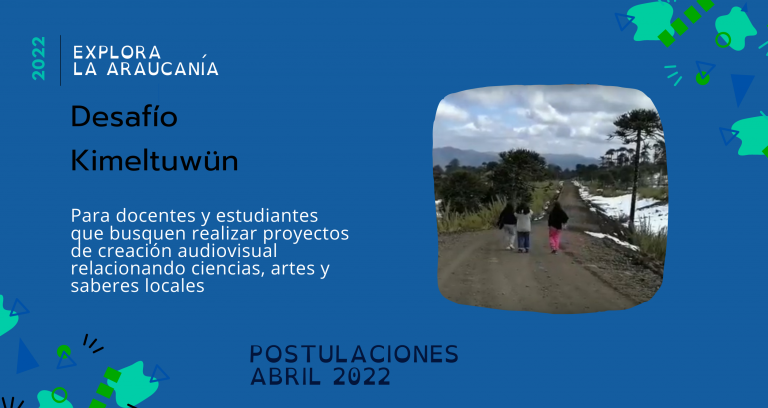 2022

EXPLORA
LA ARAUCANÍA

Desafío Kimeltuwün

Para docentes y estudiantes que busquen realizar proyectos de creación audiovisual relacionando ciencias, artes y saberes locales

POSTULACIONES
ABRIL 2022